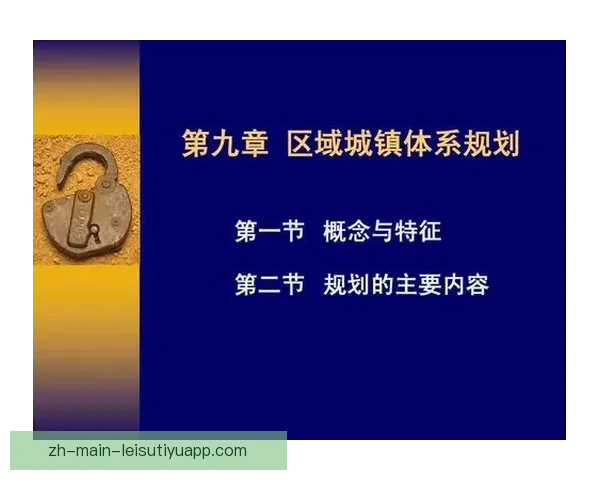 第九章 区域城镇体系规划

第一节 概念与特征

第二节 规划的主要内容

zh-main-leisutiyuapp.com